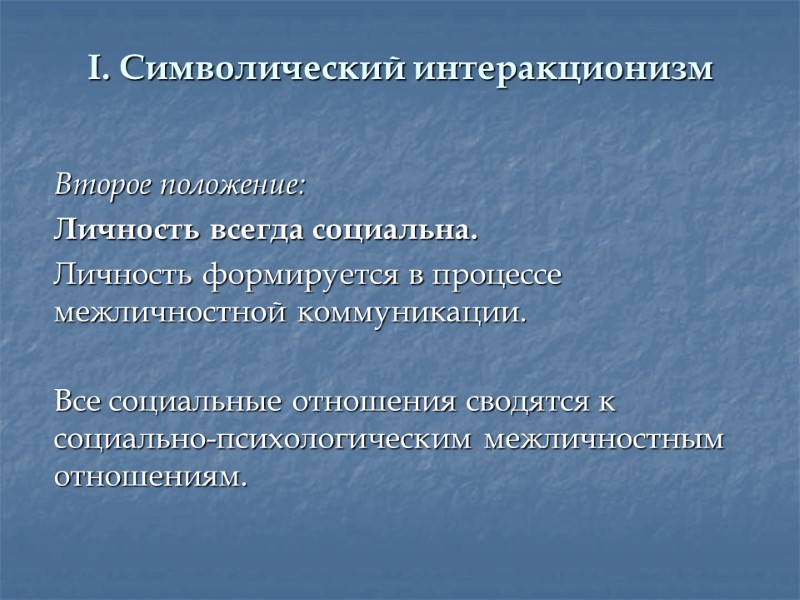 I. Символический интеракционизм

Второе положение:

Личность всегда социальна.

Личность формируется в процессе межличностной коммуникации.

Все социальные отношения сводятся к социально-психологическим межличностным отношениям.